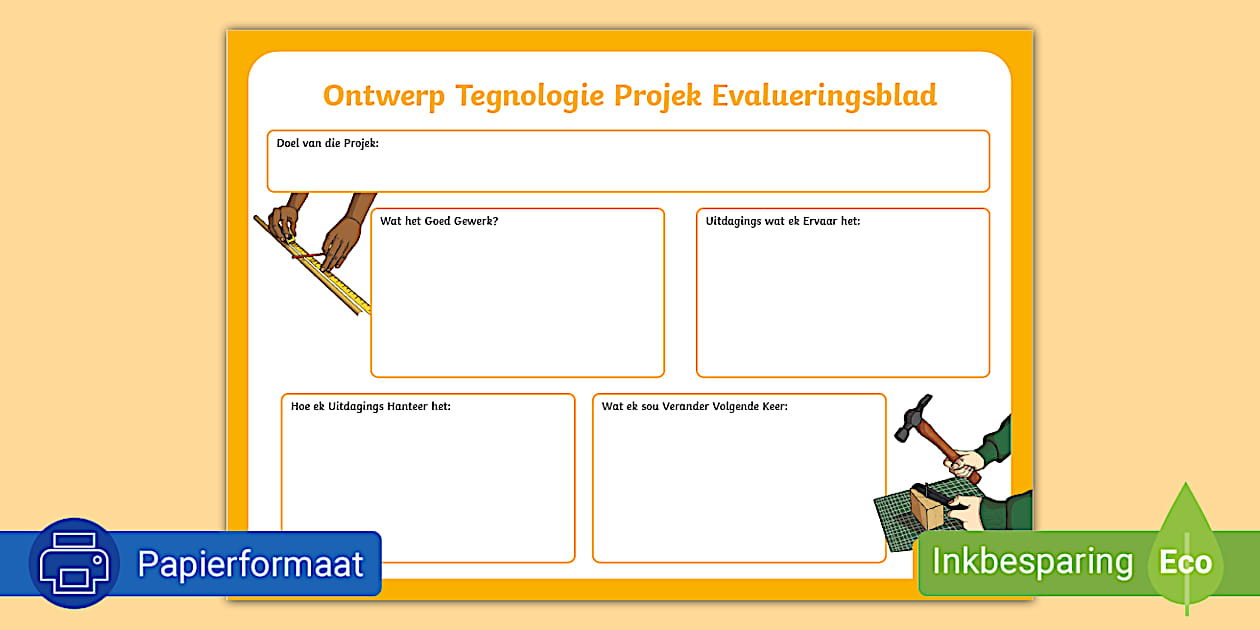 Ontwerp Tegnologie Projek Evalueringsblad

Doel van die Projek:

Wat het Goed Gewerk?

Uitdagings wat ek Ervaar het:

Hoe ek Uitdagings Hanteer het:

Wat ek sou Verander Volgende Keer:

Papierformaat

Inkbesparing

Eco